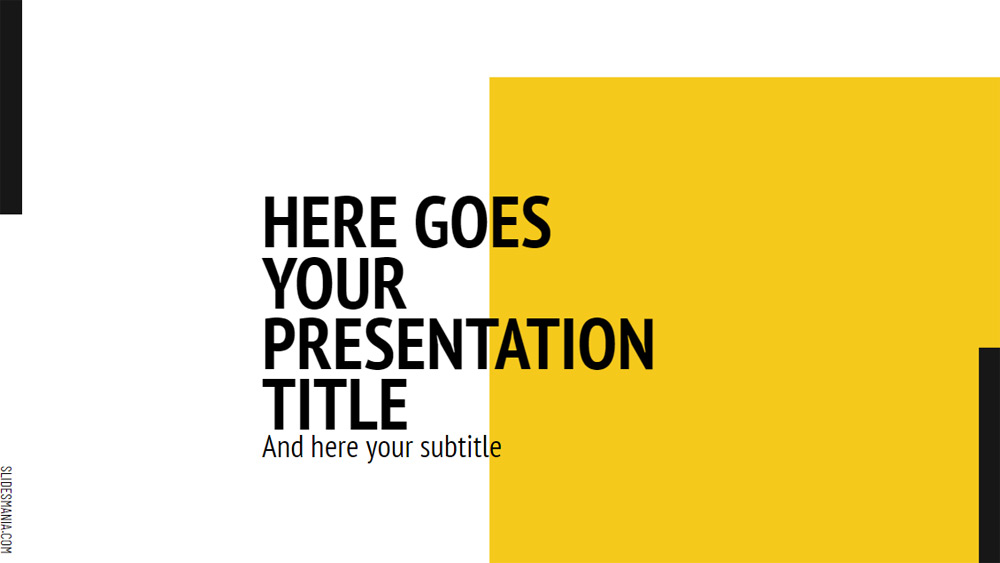 HERE GOES YOUR PRESENTATION TITLE

And here your subtitle

SLIDESMANIA.COM